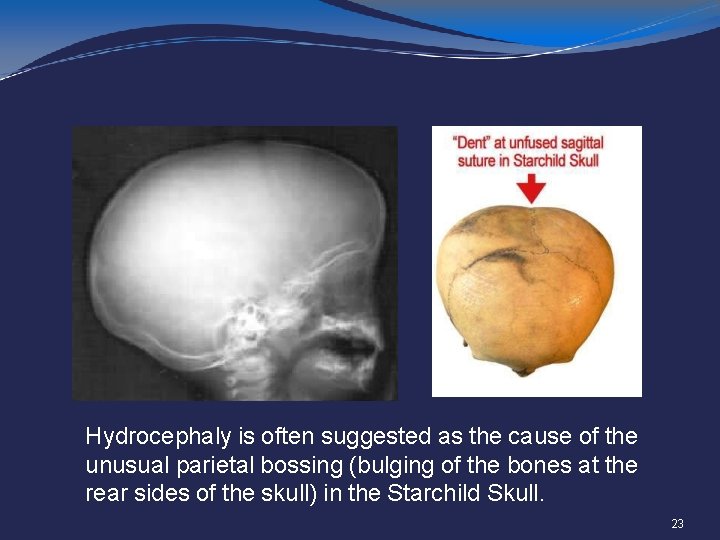 "Dent" at unfused sagittal suture in Starchild Skull

Hydrocephaly is often suggested as the cause of the unusual parietal bossing (bulging of the bones at the rear sides of the skull) in the Starchild Skull.

23